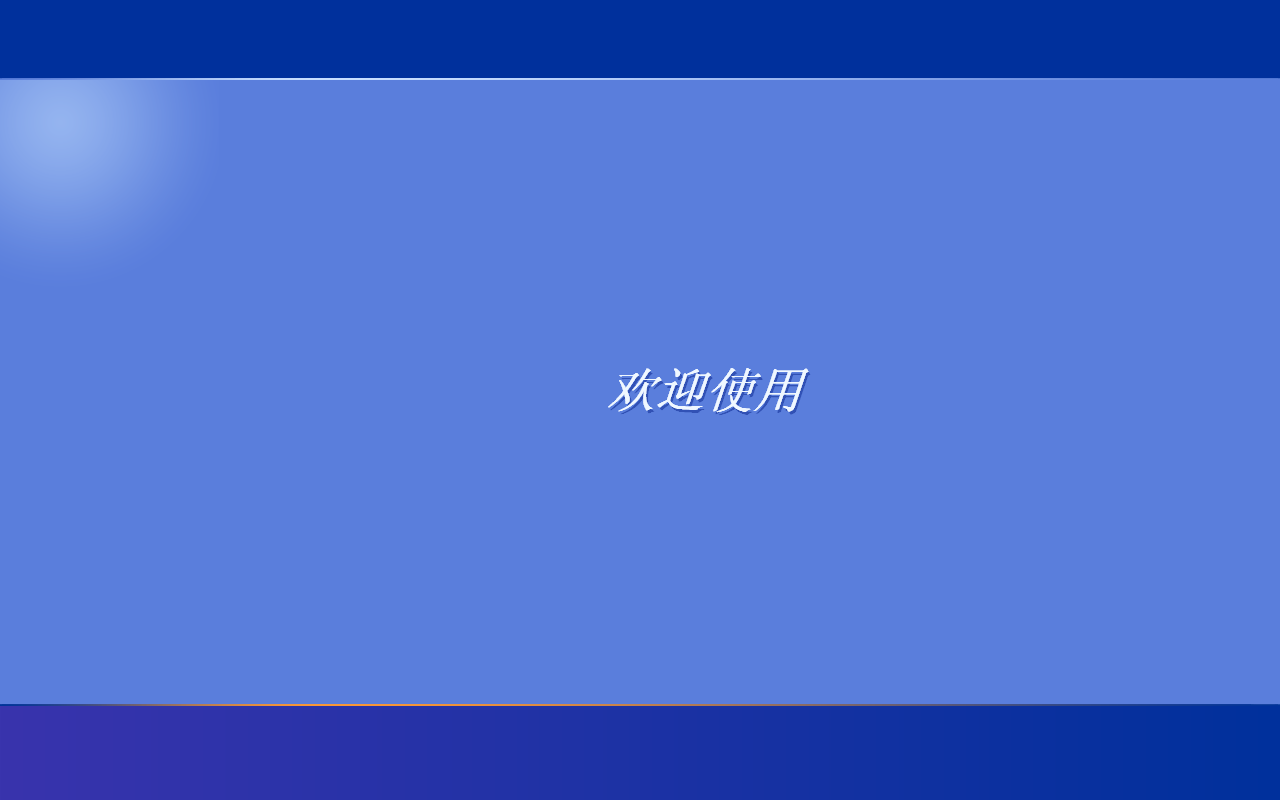 欢迎使用